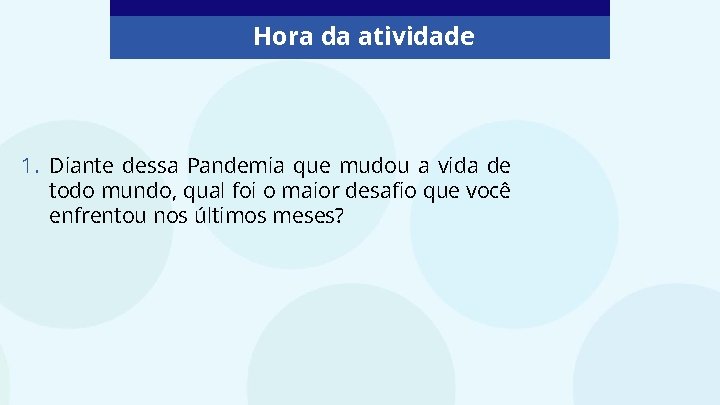 Hora da atividade

1. Diante dessa Pandemia que mudou a vida de todo mundo, qual foi o maior desafio que você enfrentou nos últimos meses?